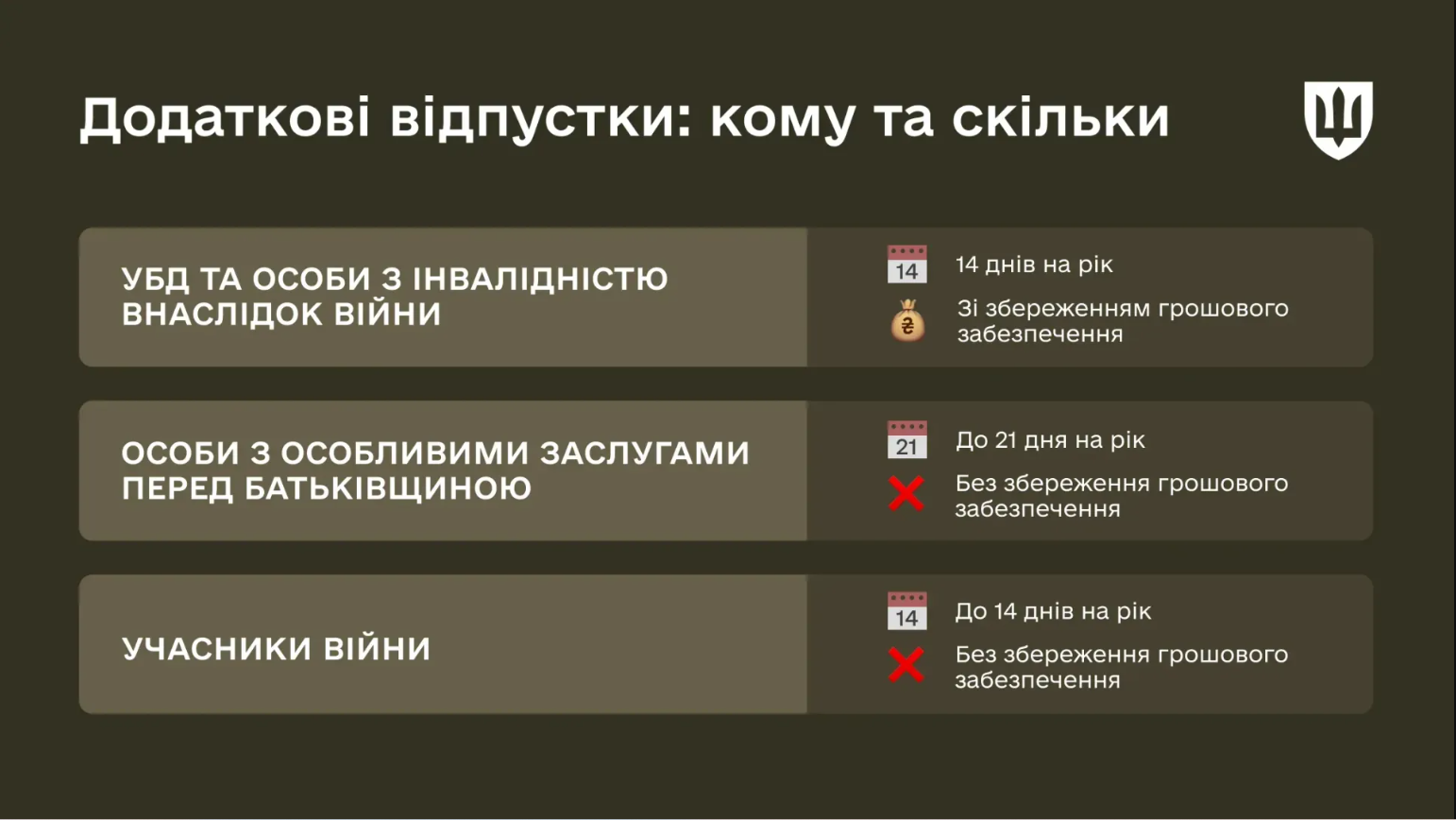 Додаткові відпустки: кому та скільки

УБД ТА ОСОБИ З ІНВАЛІДНІСТЮ ВНАСЛІДОК ВІЙНИ

14

14 днів на рік

₴

Зі збереженням грошового забезпечення

ОСОБИ З ОСОБЛИВИМИ ЗАСЛУГАМИ ПЕРЕД БАТЬКІВЩИНОЮ

21

До 21 дня на рік

Без збереження грошового забезпечення

УЧАСНИКИ ВІЙНИ

14

До 14 днів на рік

Без збереження грошового забезпечення